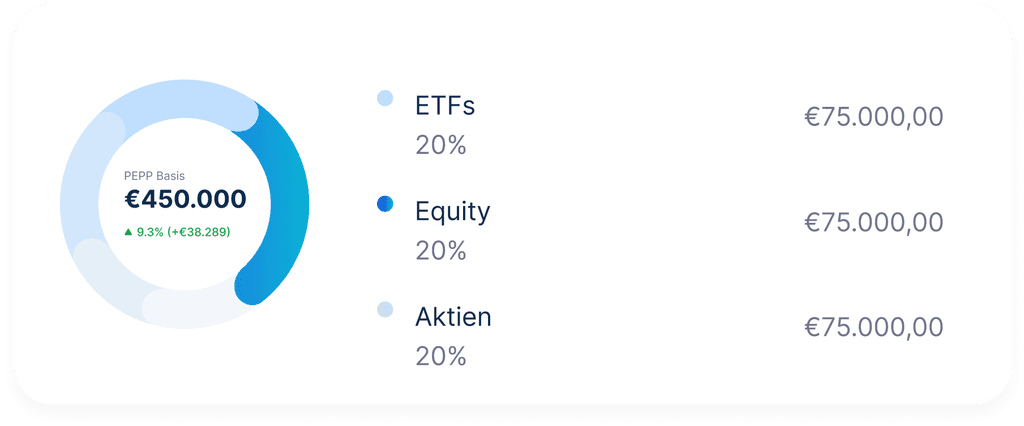 PEPP Basis
€450.000
▲ 9.3% (+€38.289)

ETFs
20%
€75.000,00

Equity
20%
€75.000,00

Aktien
20%
€75.000,00